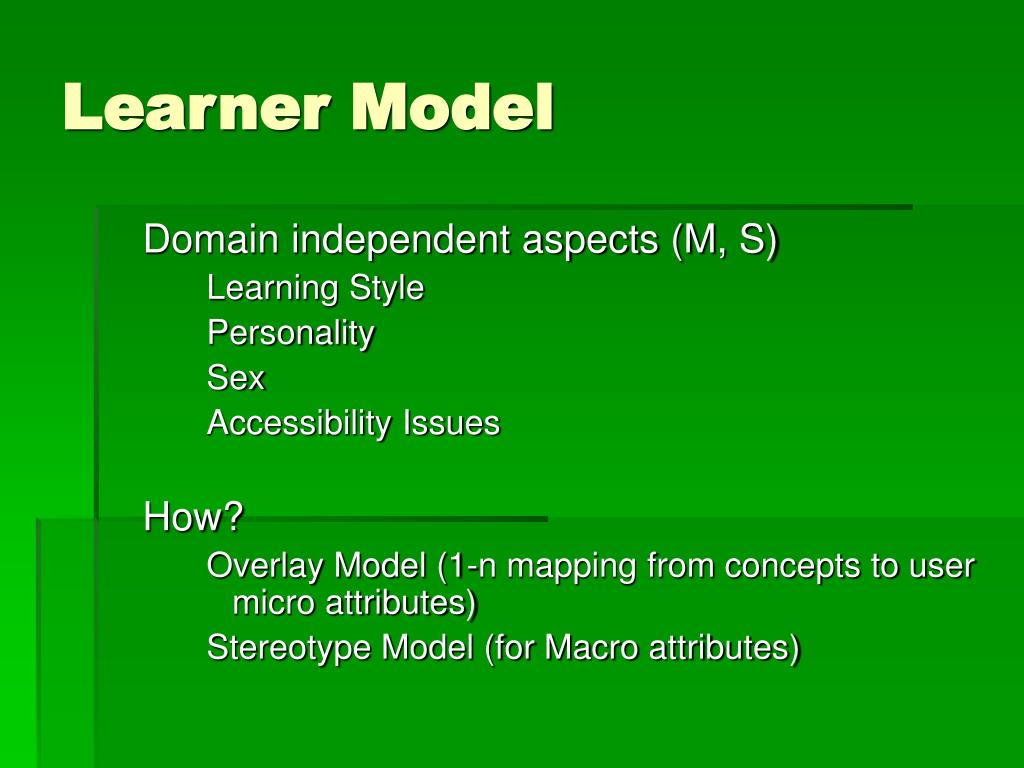 Learner Model

Domain independent aspects (M, S)

Learning Style

Personality

Sex

Accessibility Issues

How?

Overlay Model (1-n mapping from concepts to user micro attributes)

Stereotype Model (for Macro attributes)